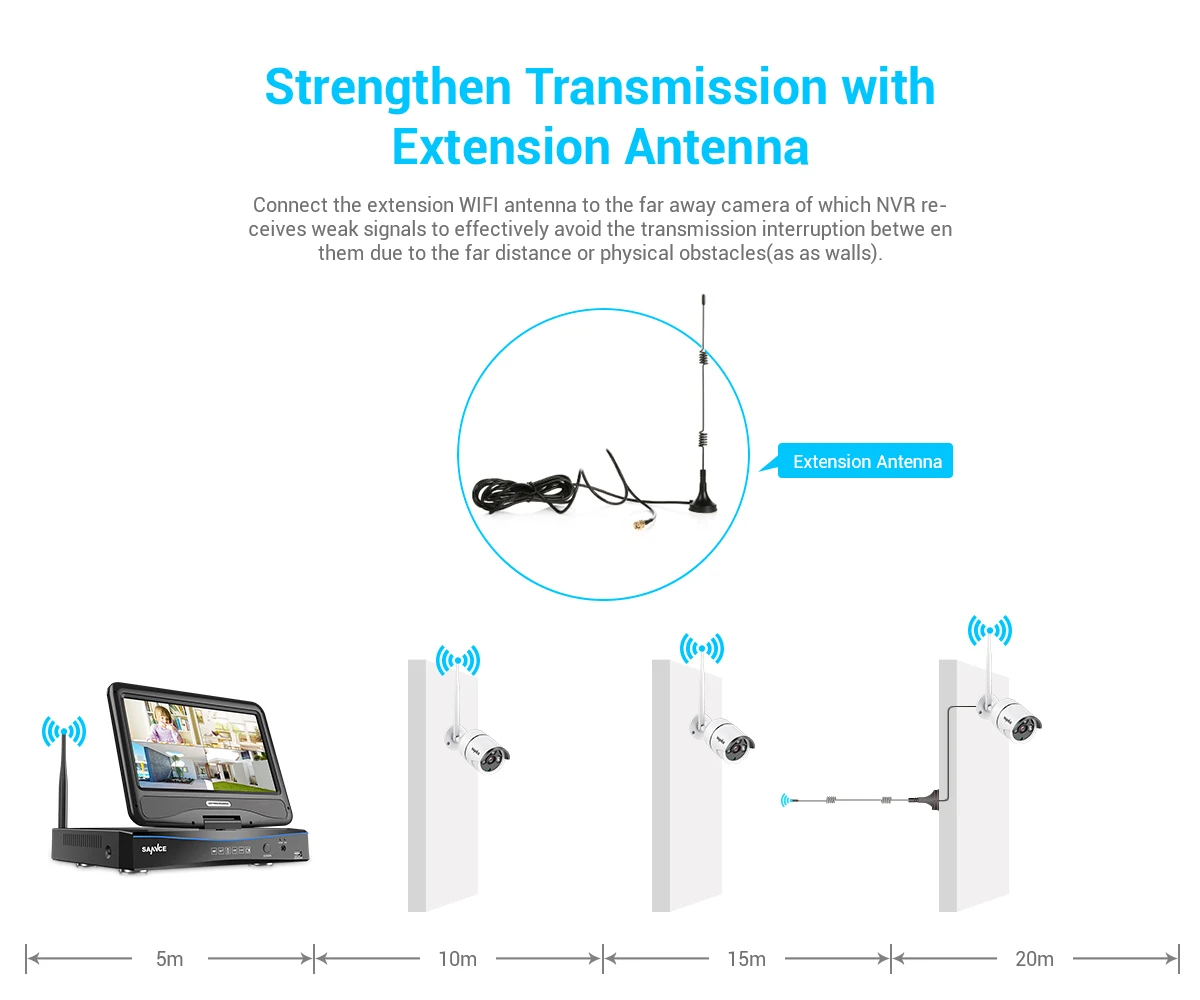 Strengthen Transmission with Extension Antenna

Connect the extension WIFI antenna to the far away camera of which NVR receives weak signals to effectively avoid the transmission interruption betwe en them due to the far distance or physical obstacles(as as walls).

Extension Antenna

SANNCE

5m

10m

15m

20m